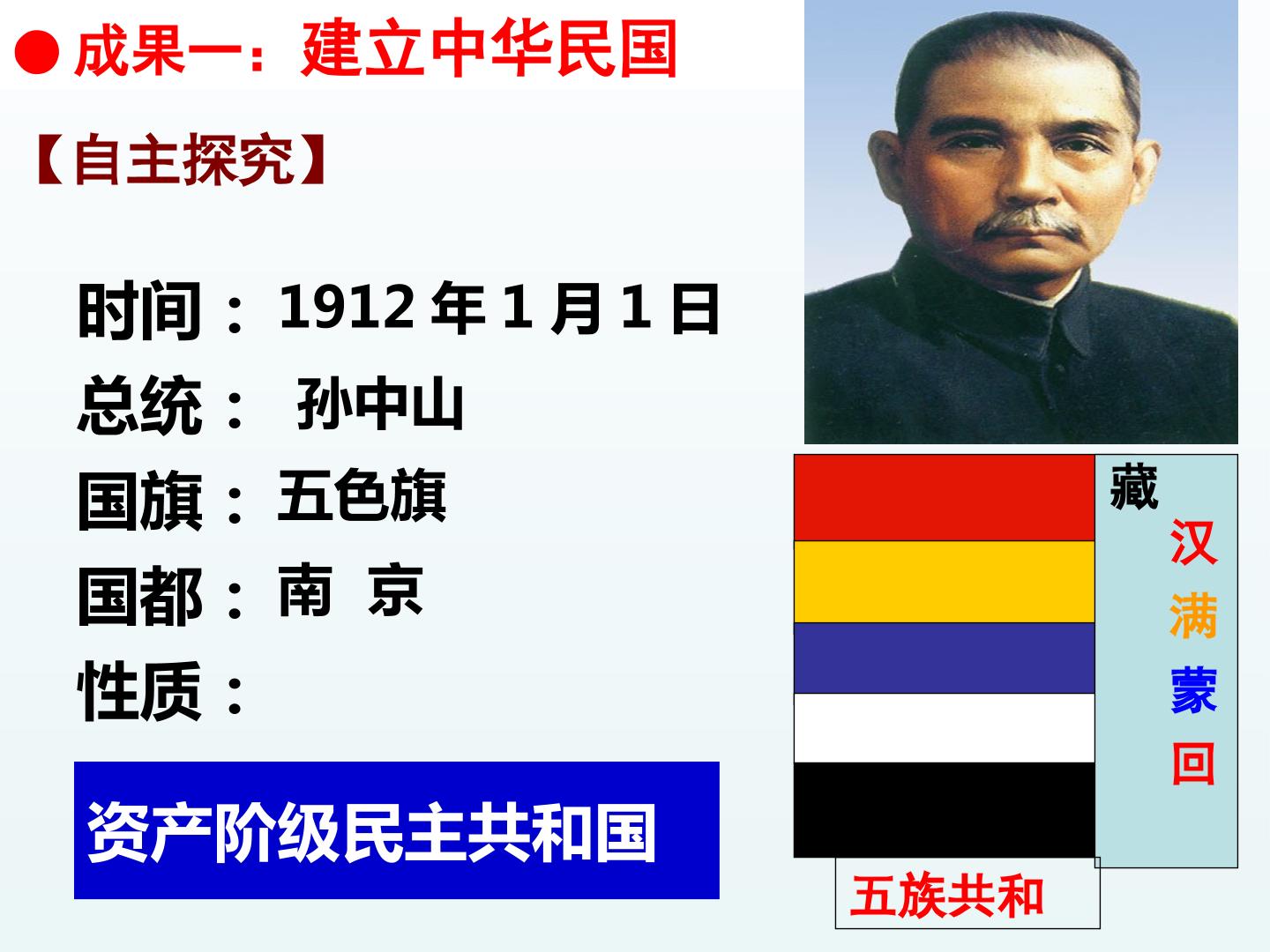 ● 成果一：建立中华民国

【自主探究】

时间：1912 年 1 月 1 日
总统： 孙中山
国旗：五色旗
国都：南 京
性质：

资产阶级民主共和国

藏
汉
满
蒙
回

五族共和